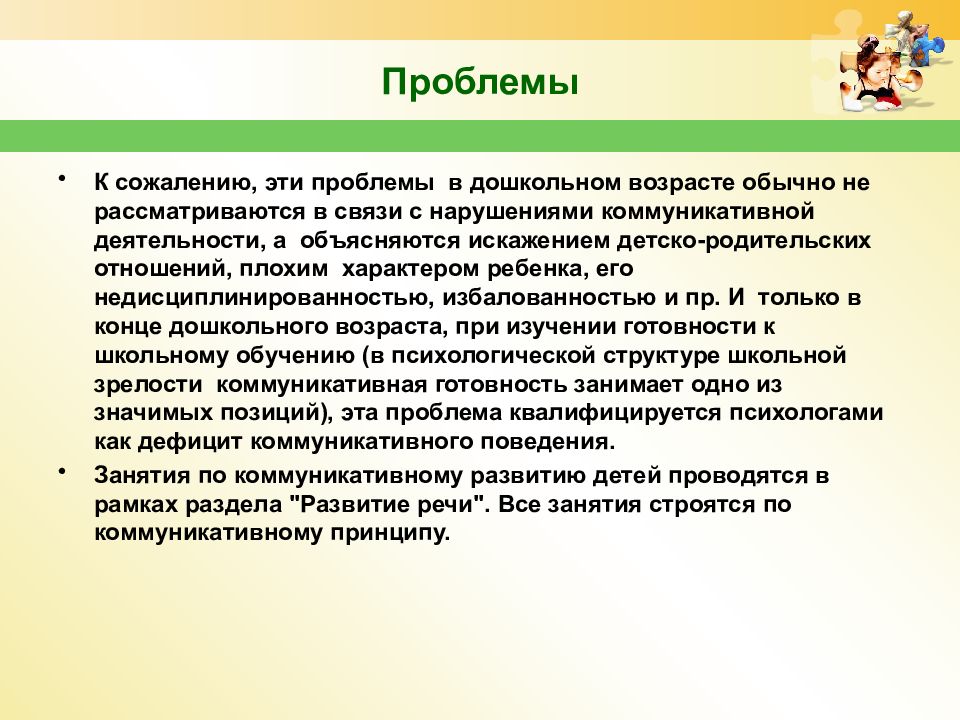 Проблемы

• К сожалению, эти проблемы в дошкольном возрасте обычно не рассматриваются в связи с нарушениями коммуникативной деятельности, а объясняются искажением детско-родительских отношений, плохим характером ребенка, его недисциплинированностью, избалованностью и пр. И только в конце дошкольного возраста, при изучении готовности к школьному обучению (в психологической структуре школьной зрелости коммуникативная готовность занимает одно из значимых позиций), эта проблема квалифицируется психологами как дефицит коммуникативного поведения.

• Занятия по коммуникативному развитию детей проводятся в рамках раздела "Развитие речи". Все занятия строятся по коммуникативному принципу.